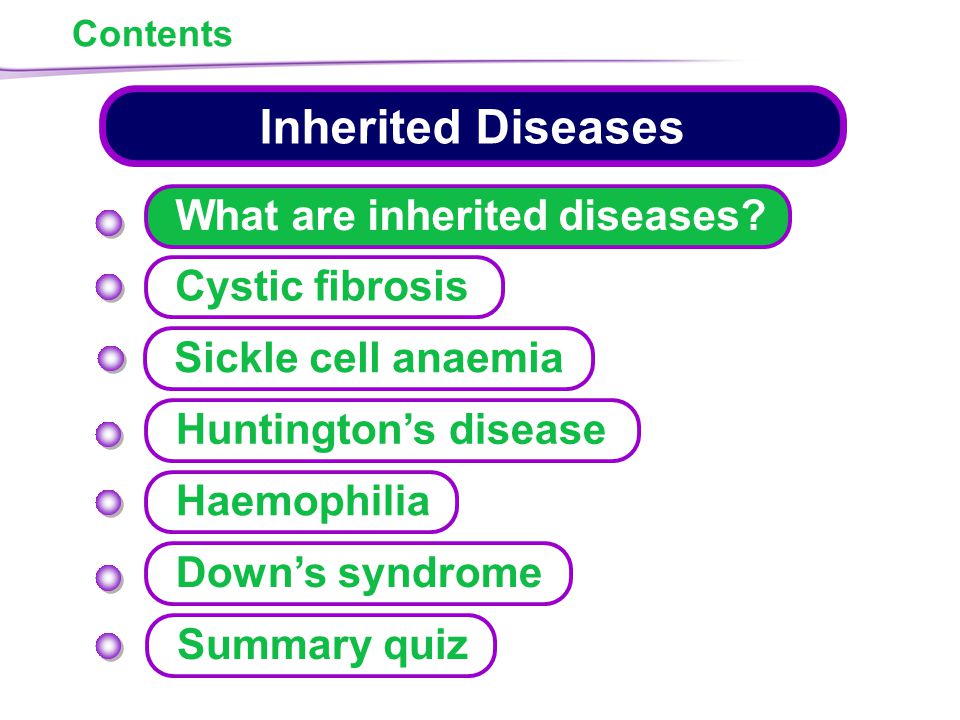 Contents

Inherited Diseases

What are inherited diseases?

Cystic fibrosis

Sickle cell anaemia

Huntington’s disease

Haemophilia

Down’s syndrome

Summary quiz